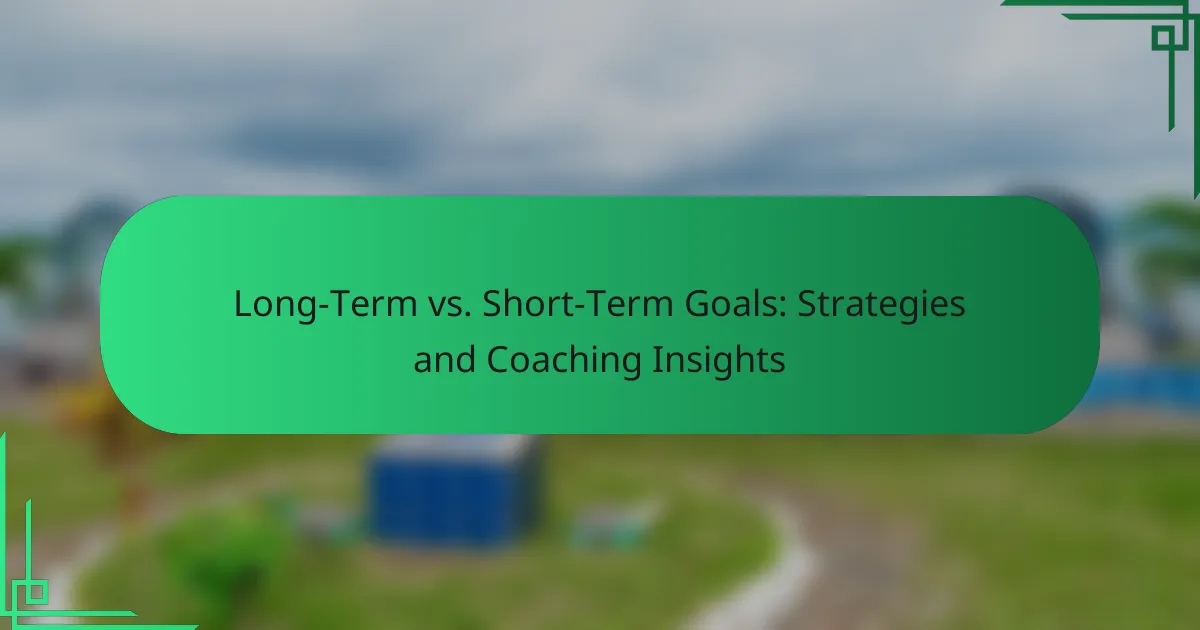 Long-Term vs. Short-Term Goals: Strategies and Coaching Insights